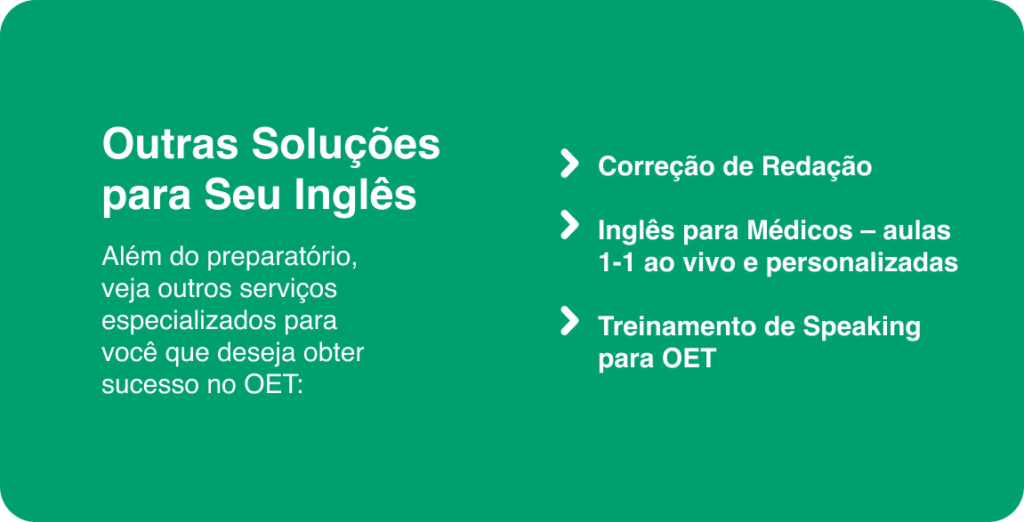 Outras Soluções para Seu Inglês

Além do preparatório, veja outros serviços especializados para você que deseja obter sucesso no OET:

Correção de Redação

Inglês para Médicos – aulas 1-1 ao vivo e personalizadas

Treinamento de Speaking para OET